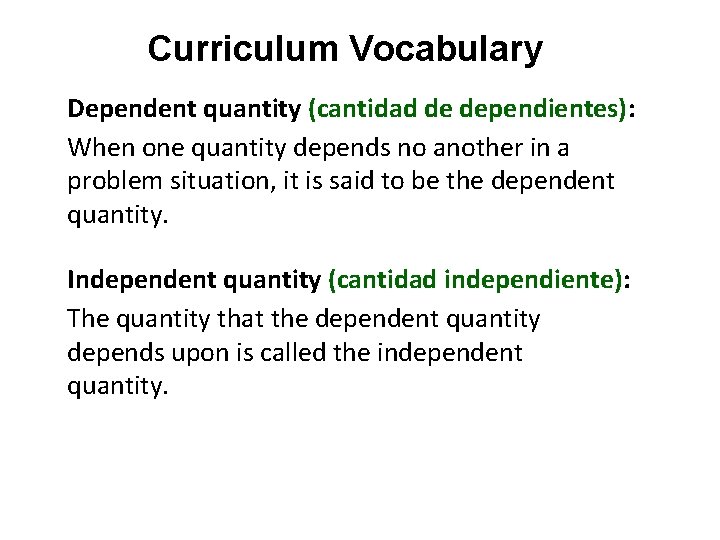 Curriculum Vocabulary

Dependent quantity (cantidad de dependientes):
When one quantity depends no another in a problem situation, it is said to be the dependent quantity.

Independent quantity (cantidad independiente):
The quantity that the dependent quantity depends upon is called the independent quantity.